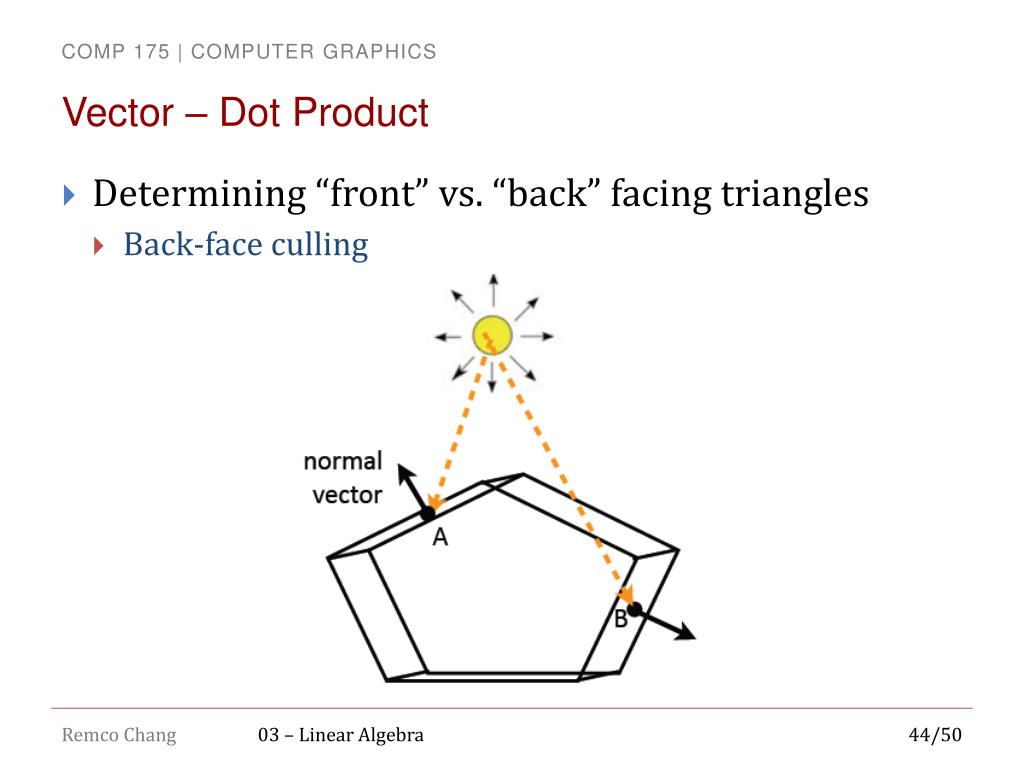 COMP 175 | COMPUTER GRAPHICS

Vector – Dot Product

Determining “front” vs. “back” facing triangles

Back-face culling

normal vector

A

B

Remco Chang

03 – Linear Algebra

44/50